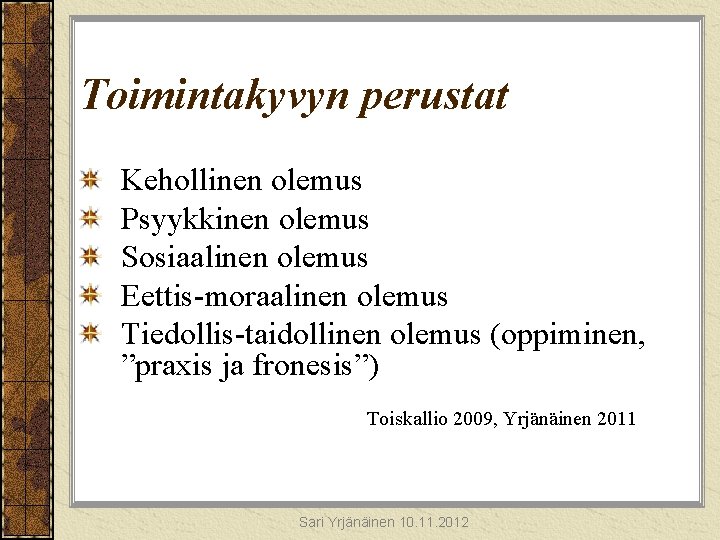 Toimintakyvyn perustat

Kehollinen olemus
Psyykkinen olemus
Sosiaalinen olemus
Eettis-moraalinen olemus
Tiedollis-taidollinen olemus (oppiminen, ”praxis ja fronesis”)

Toiskallio 2009, Yrjänäinen 2011

Sari Yrjänäinen 10.11.2012